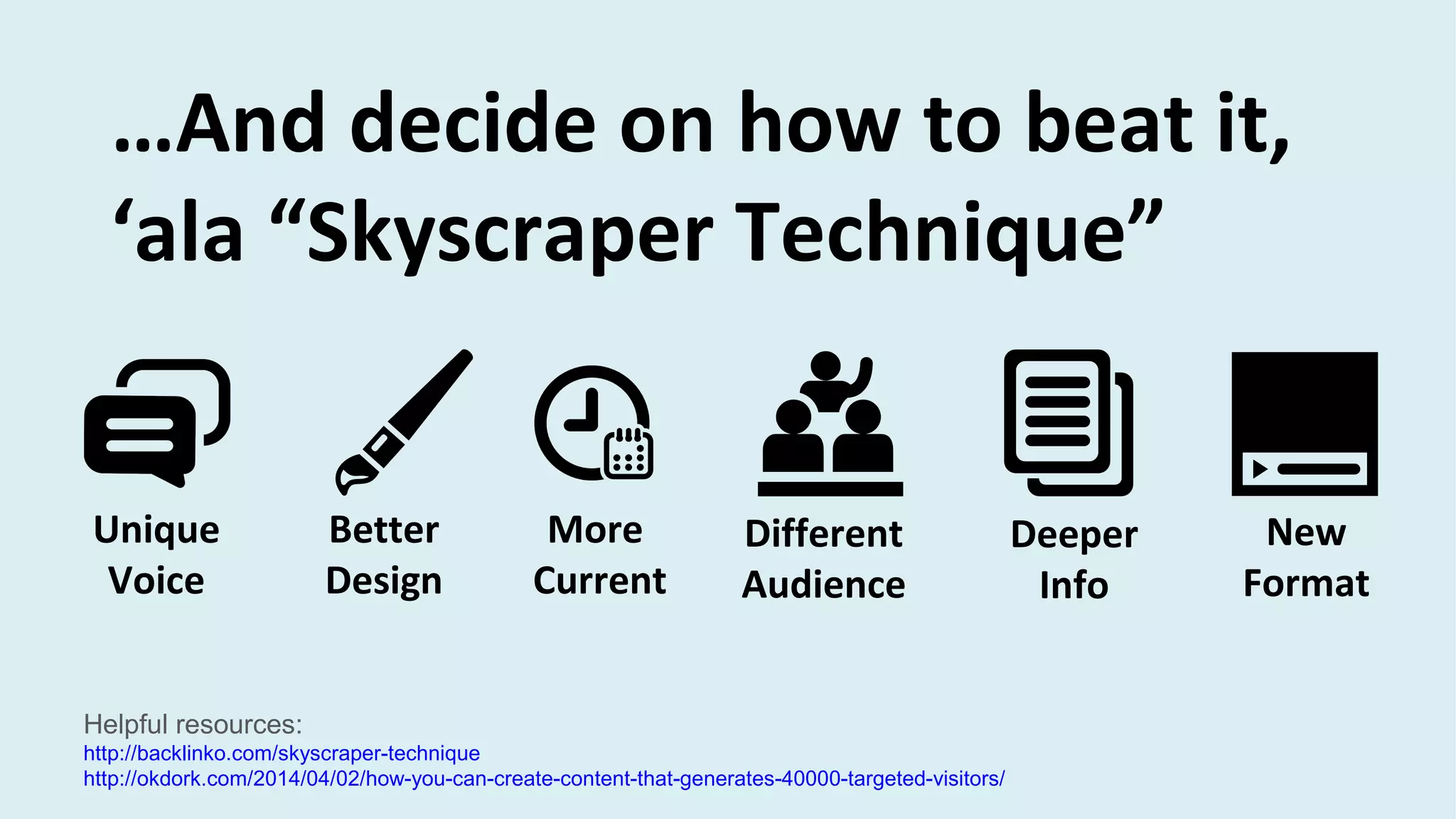 …And decide on how to beat it, ‘ala “Skyscraper Technique”

Unique Voice

Better Design

More Current

Different Audience

Deeper Info

New Format

Helpful resources:
http://backlinko.com/skyscraper-technique
http://okdork.com/2014/04/02/how-you-can-create-content-that-generates-40000-targeted-visitors/